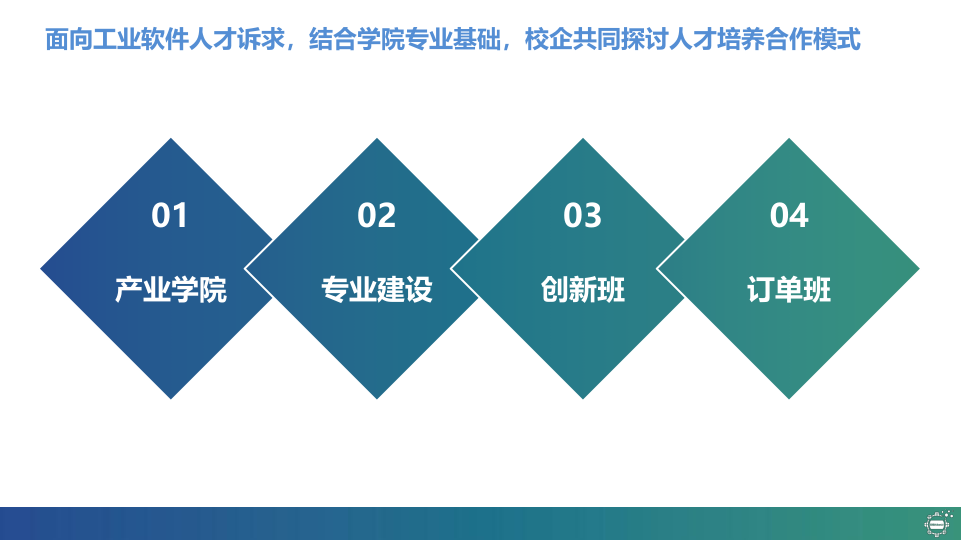 面向工业软件人才诉求，结合学院专业基础，校企共同探讨人才培养合作模式

01
产业学院

02
专业建设

03
创新班

04
订单班